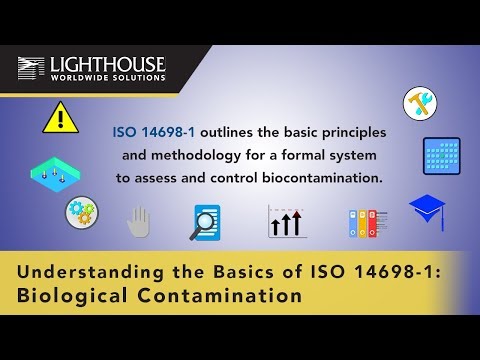 LIGHTHOUSE
WORLDWIDE SOLUTIONS

ISO 14698-1 outlines the basic principles and methodology for a formal system to assess and control biocontamination.

Understanding the Basics of ISO 14698-1:
Biological Contamination